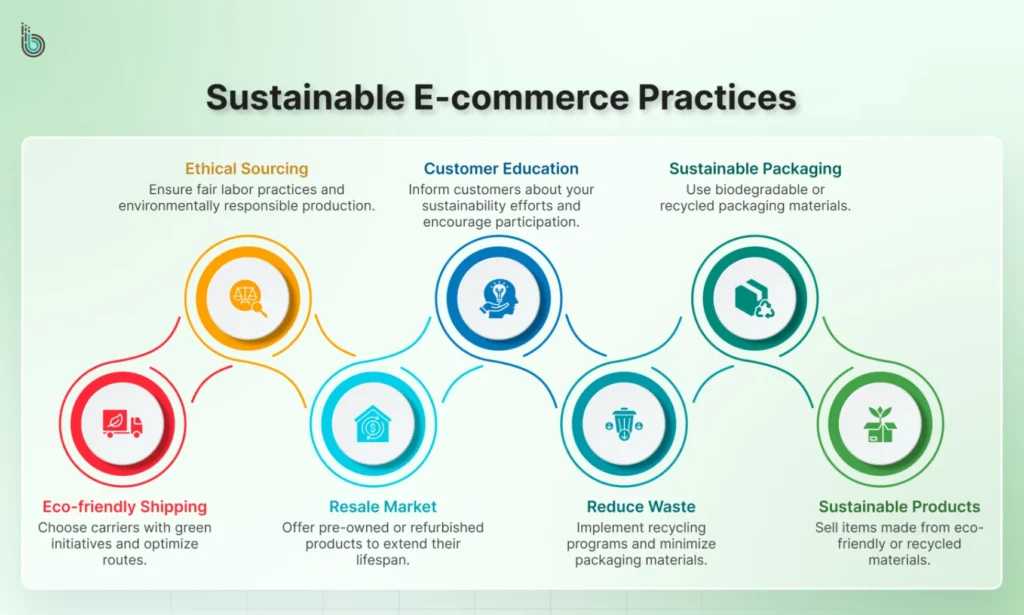 Sustainable E-commerce Practices

Ethical Sourcing
Ensure fair labor practices and environmentally responsible production.

Customer Education
Inform customers about your sustainability efforts and encourage participation.

Sustainable Packaging
Use biodegradable or recycled packaging materials.

Eco-friendly Shipping
Choose carriers with green initiatives and optimize routes.

Resale Market
Offer pre-owned or refurbished products to extend their lifespan.

Reduce Waste
Implement recycling programs and minimize packaging materials.

Sustainable Products
Sell items made from eco-friendly or recycled materials.